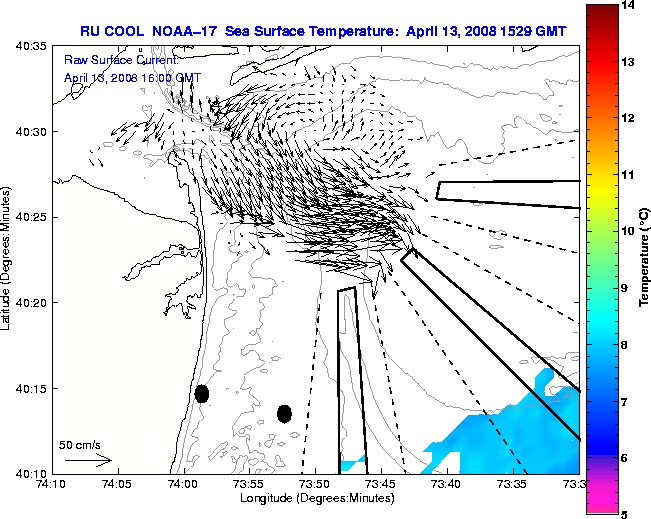 RU COOL NOAA-17 Sea Surface Temperature: April 13, 2008 1529 GMT

Raw Surface Current:
April 13, 2008 16:00 GMT

40:35
40:30
40:25
40:20
40:15
40:10

Latitude (Degrees:Minutes)

50 cm/s

74:10 74:05 74:00 73:55 73:50 73:45 73:40 73:35 73:3

Longitude (Degrees:Minutes)

14
13
12
11
10
9
8
7
6
5

Temperature (°C)